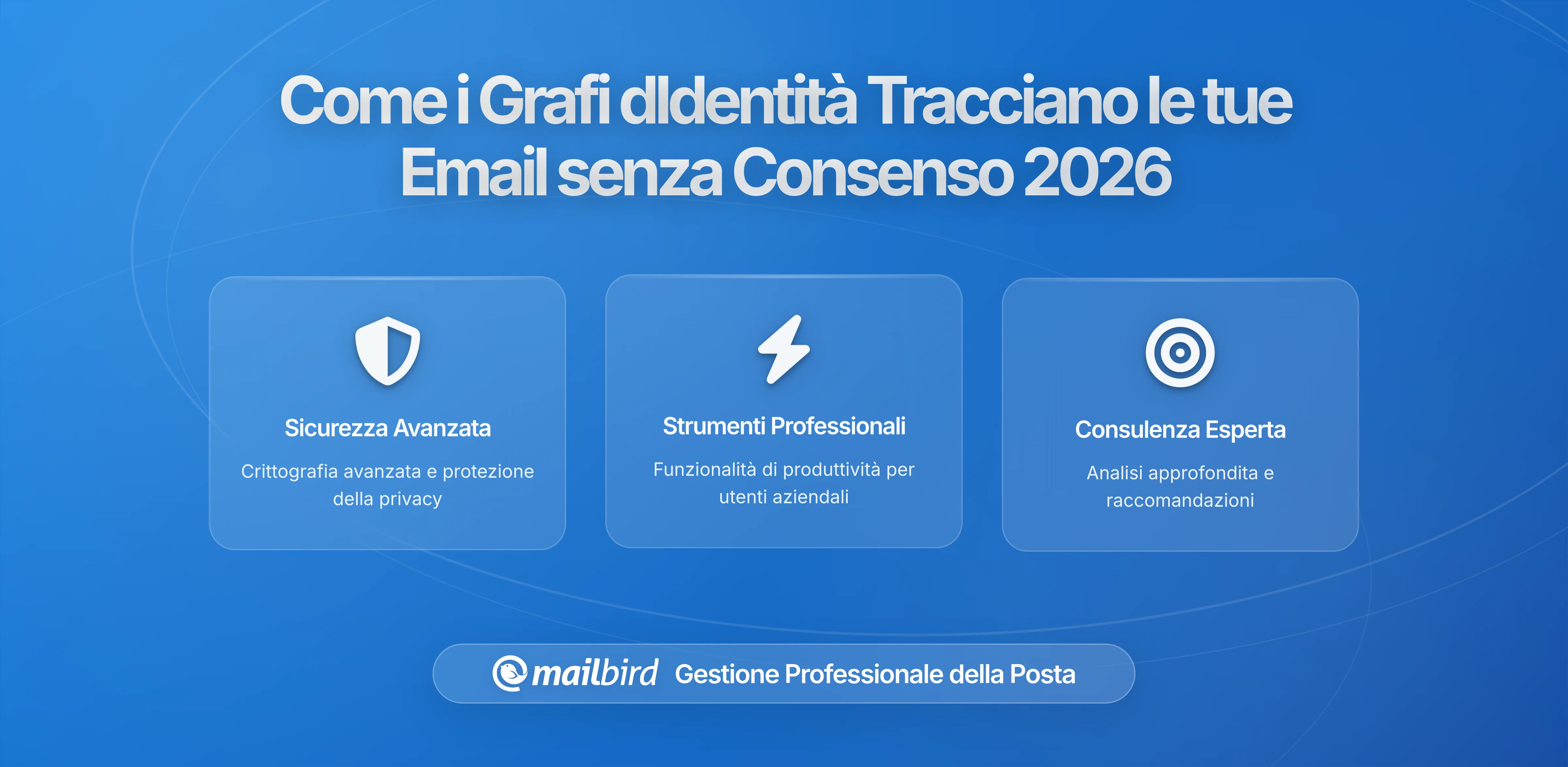 Come i Grafi dIdentità Tracciano le tue Email senza Consenso 2026

Sicurezza Avanzata

Crittografia avanzata e protezione della privacy

Strumenti Professionali

Funzionalità di produttività per utenti aziendali

Consulenza Esperta

Analisi approfondita e raccomandazioni

mailbird Gestione Professionale della Posta